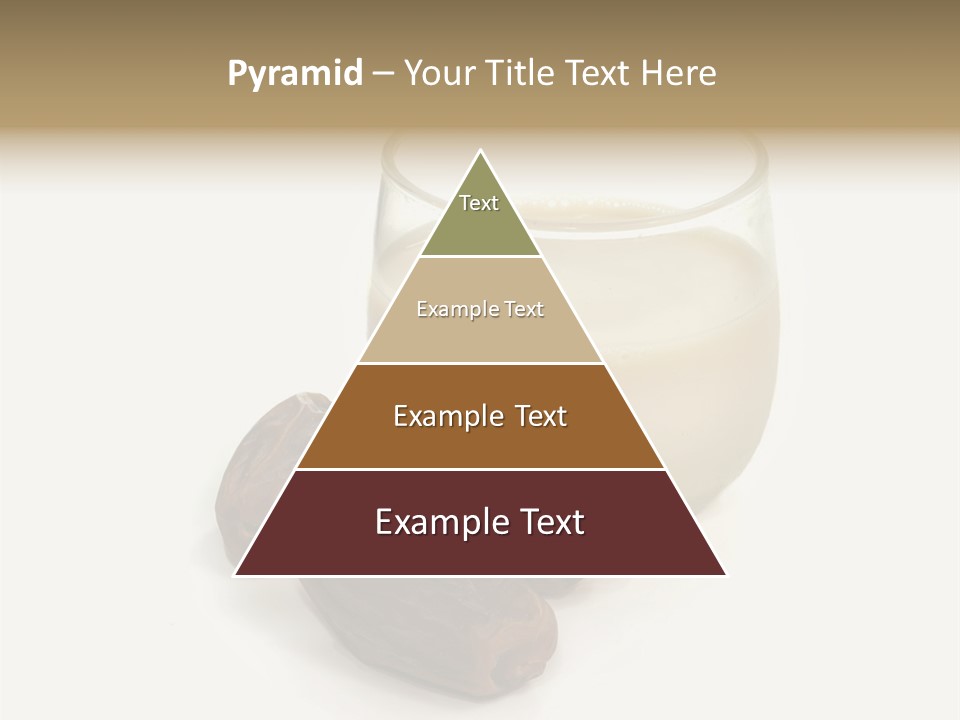 Pyramid – Your Title Text Here

Text

Example Text

Example Text

Example Text